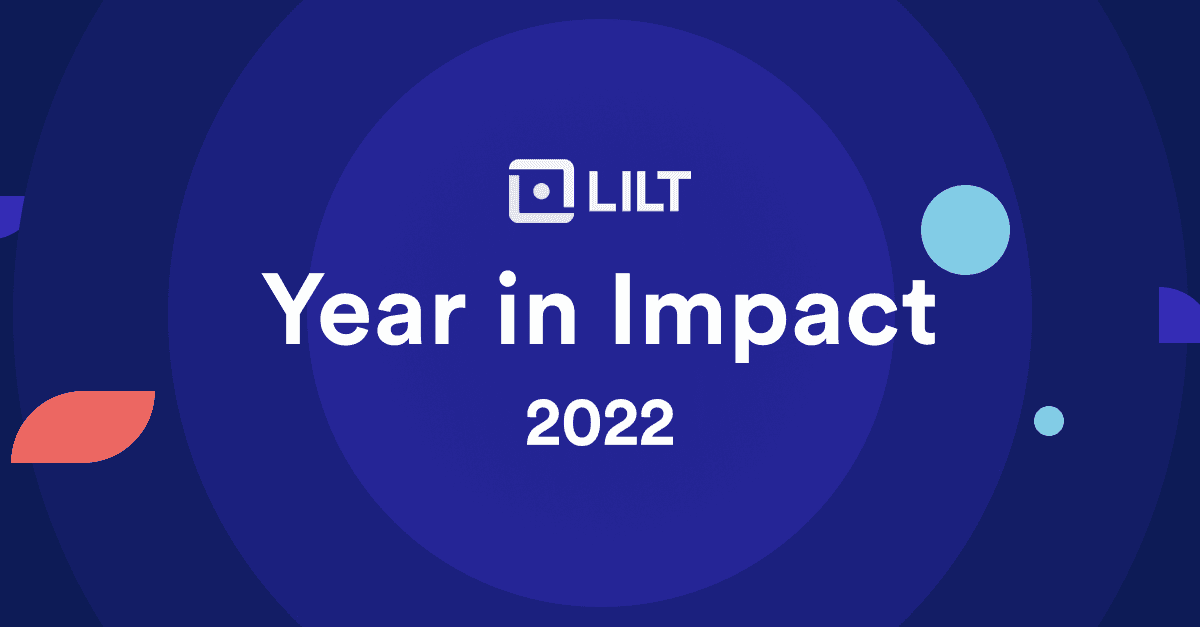 LILT

Year in Impact

2022